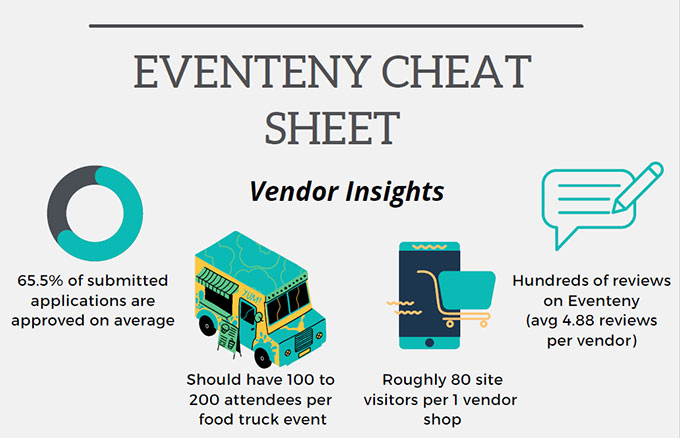 EVENTENY CHEAT SHEET

Vendor Insights

65.5% of submitted applications are approved on average

YUM!

Should have 100 to 200 attendees per food truck event

Roughly 80 site visitors per 1 vendor shop

Hundreds of reviews on Eventeny (avg 4.88 reviews per vendor)